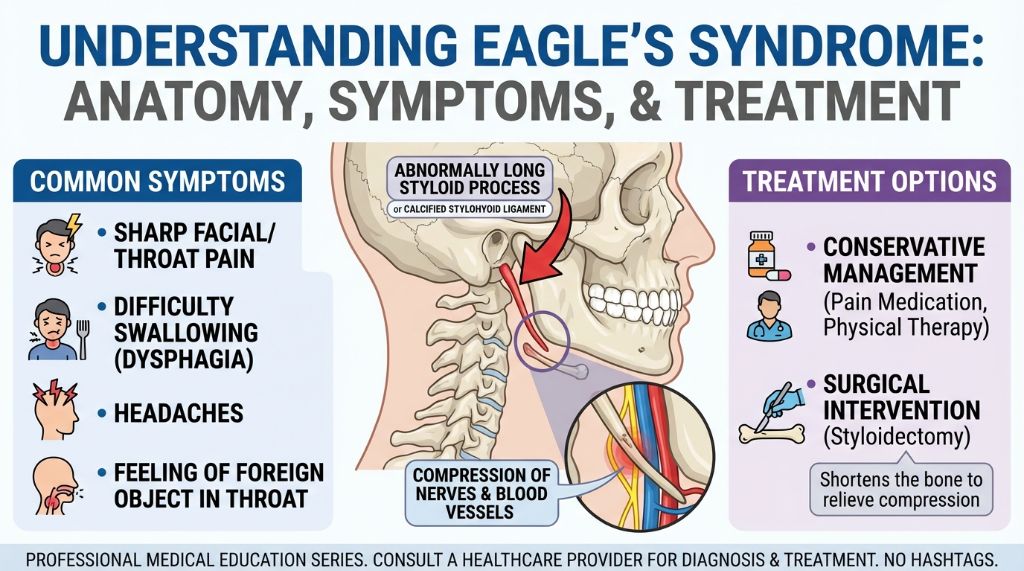 UNDERSTANDING EAGLE'S SYNDROME: ANATOMY, SYMPTOMS, & TREATMENT

COMMON SYMPTOMS

• SHARP FACIAL/ THROAT PAIN

• DIFFICULTY SWALLOWING (DYSPHAGIA)

• HEADACHES

• FEELING OF FOREIGN OBJECT IN THROAT

ABNORMALLY LONG STYLOID PROCESS

or CALCIFIED STYLOHYOID LIGAMENT

COMPRESSION OF NERVES & BLOOD VESSELS

TREATMENT OPTIONS

• CONSERVATIVE MANAGEMENT (Pain Medication, Physical Therapy)

• SURGICAL INTERVENTION (Styloidectomy)

Shortens the bone to relieve compression

PROFESSIONAL MEDICAL EDUCATION SERIES. CONSULT A HEALTHCARE PROVIDER FOR DIAGNOSIS & TREATMENT. NO HASHTAGS.